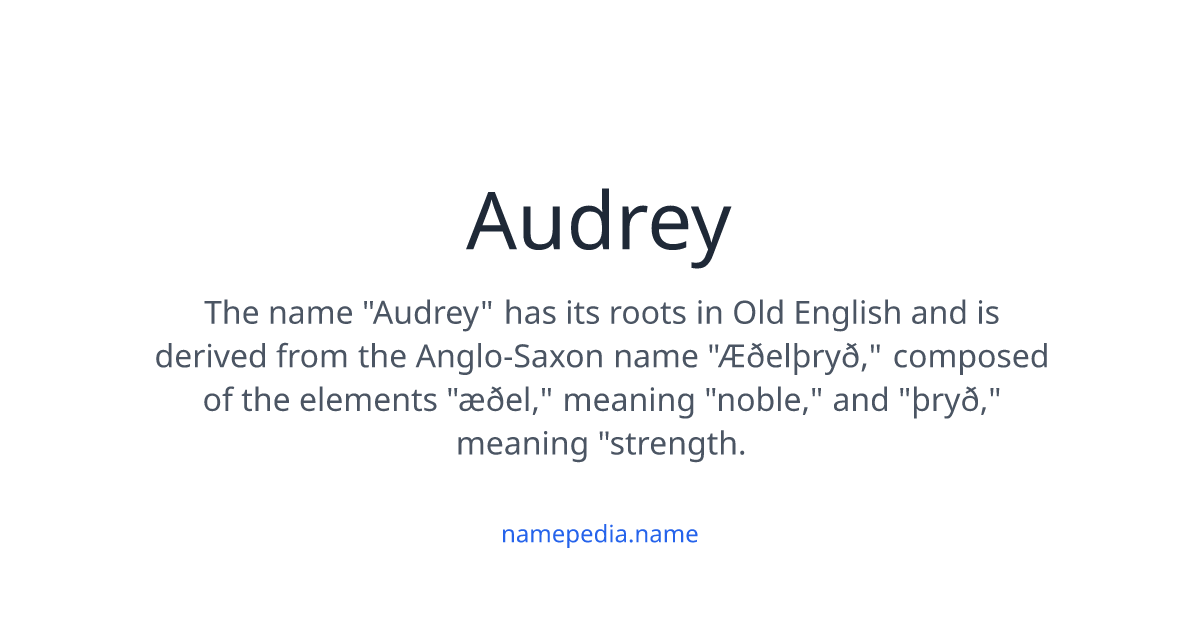 Audrey

The name "Audrey" has its roots in Old English and is derived from the Anglo-Saxon name "Æðelþryð," composed of the elements "æðel," meaning "noble," and "þryð," meaning "strength.

namepedia.name